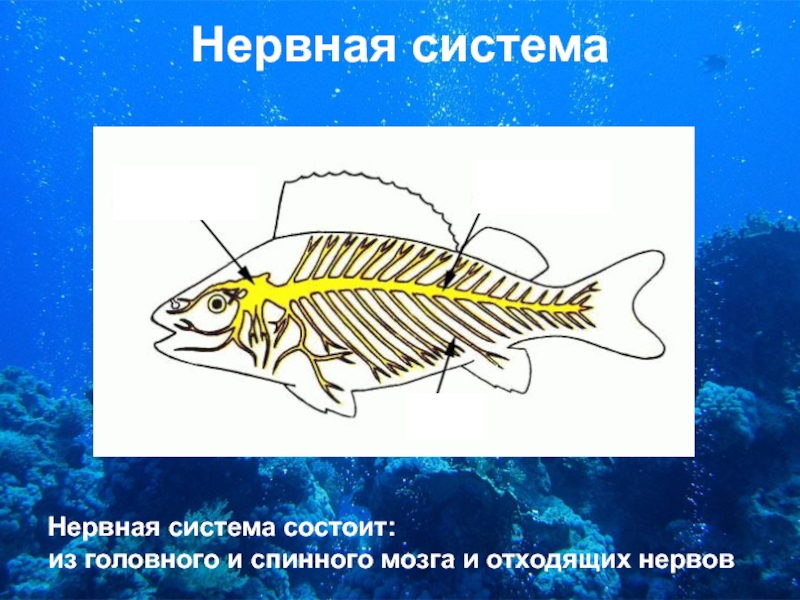 Нервная система

Нервная система состоит:
из головного и спинного мозга и отходящих нервов